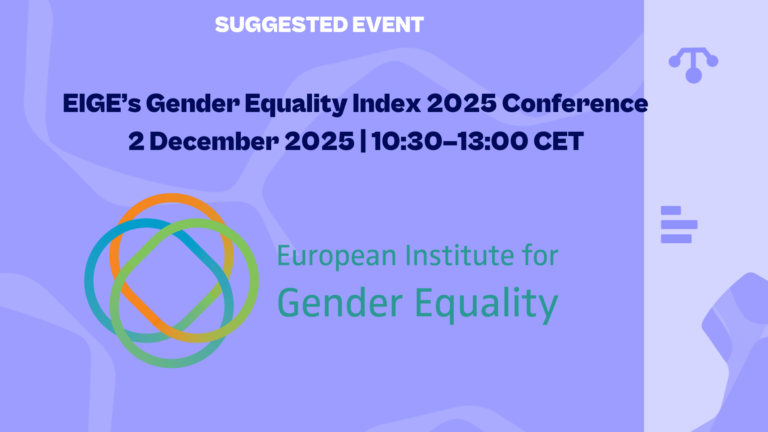 SUGGESTED EVENT

EIGE's Gender Equality Index 2025 Conference
2 December 2025 | 10:30–13:00 CET

European Institute for
Gender Equality